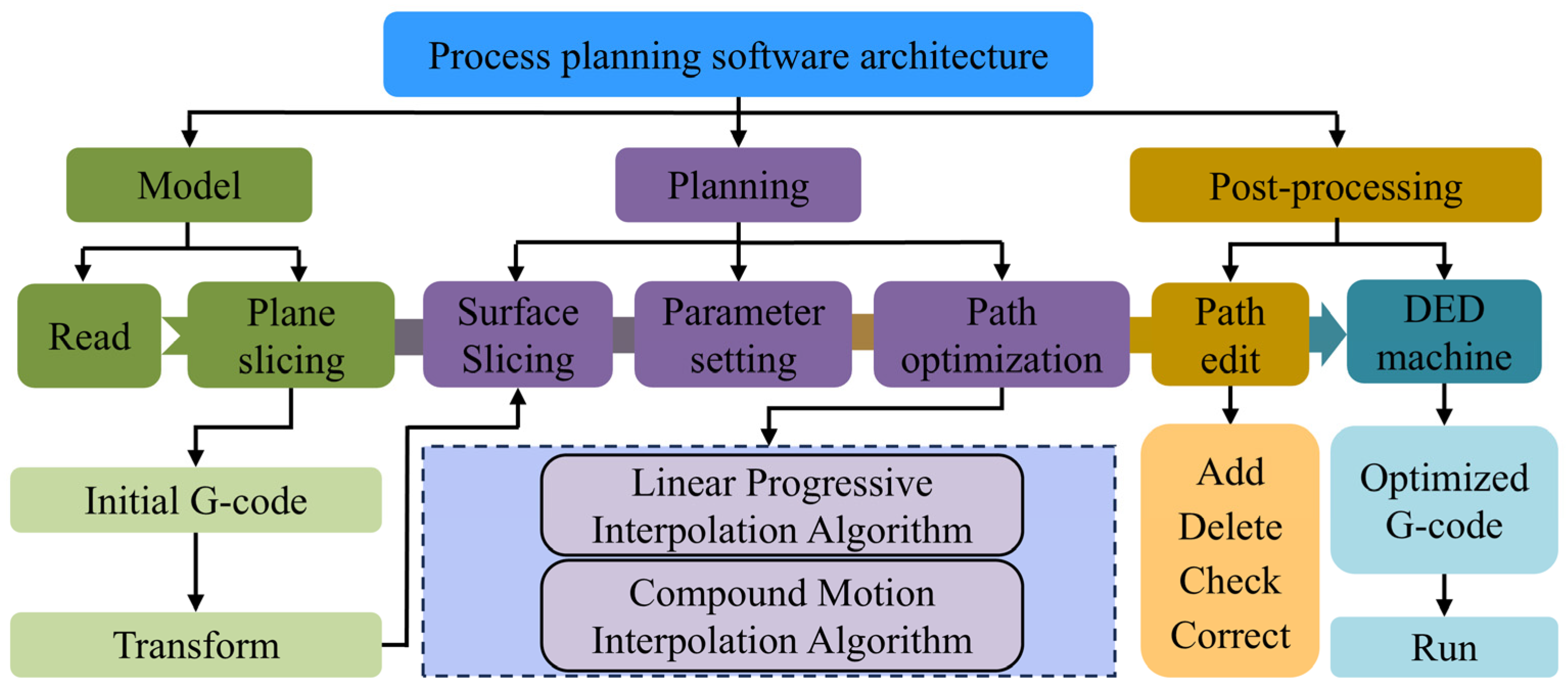 Process planning software architecture

Model

Planning

Post-processing

Read

Plane slicing

Surface Slicing

Parameter setting

Path optimization

Path edit

DED machine

Initial G-code

Transform

Linear Progressive Interpolation Algorithm

Compound Motion Interpolation Algorithm

Add
Delete
Check
Correct

Optimized G-code

Run